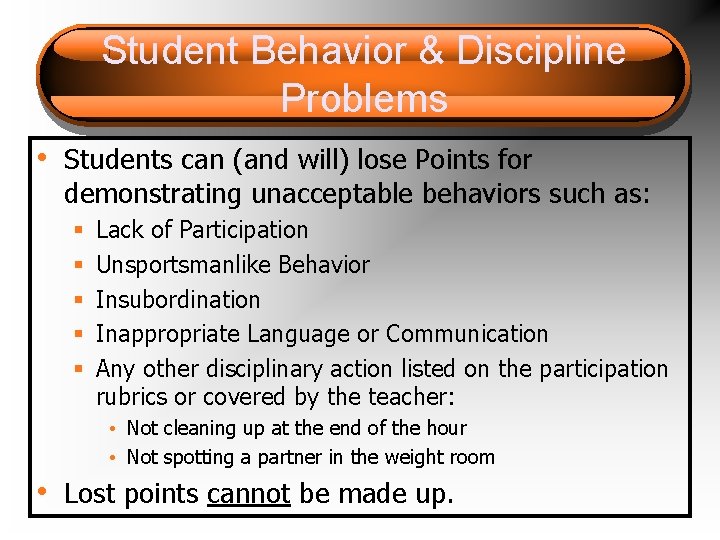 Student Behavior & Discipline Problems

• Students can (and will) lose Points for demonstrating unacceptable behaviors such as:
  ▪ Lack of Participation
  ▪ Unsportsmanlike Behavior
  ▪ Insubordination
  ▪ Inappropriate Language or Communication
  ▪ Any other disciplinary action listed on the participation rubrics or covered by the teacher:
    • Not cleaning up at the end of the hour
    • Not spotting a partner in the weight room
• Lost points cannot be made up.